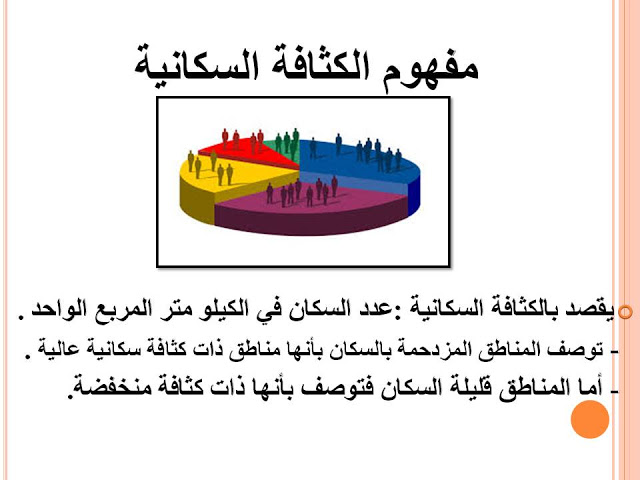 مفهوم الكثافة السكانية

يقصد بالكثافة السكانية :عدد السكان في الكيلو متر المربع الواحد .

- توصف المناطق المزدحمة بالسكان بأنها مناطق ذات كثافة سكانية عالية .

- أما المناطق قليلة السكان فتوصف بأنها ذات كثافة منخفضة.